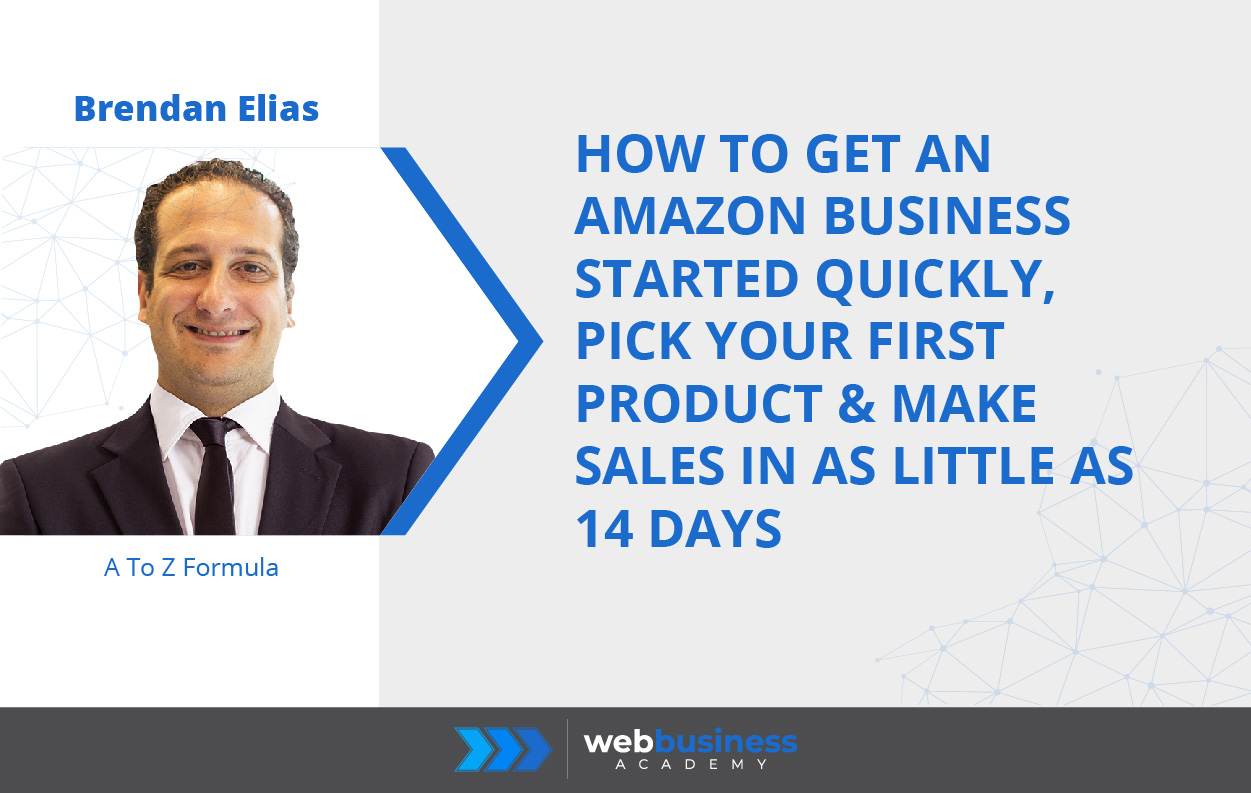 Brendan Elias

A To Z Formula

HOW TO GET AN AMAZON BUSINESS STARTED QUICKLY, PICK YOUR FIRST PRODUCT & MAKE SALES IN AS LITTLE AS 14 DAYS

webbusiness
ACADEMY